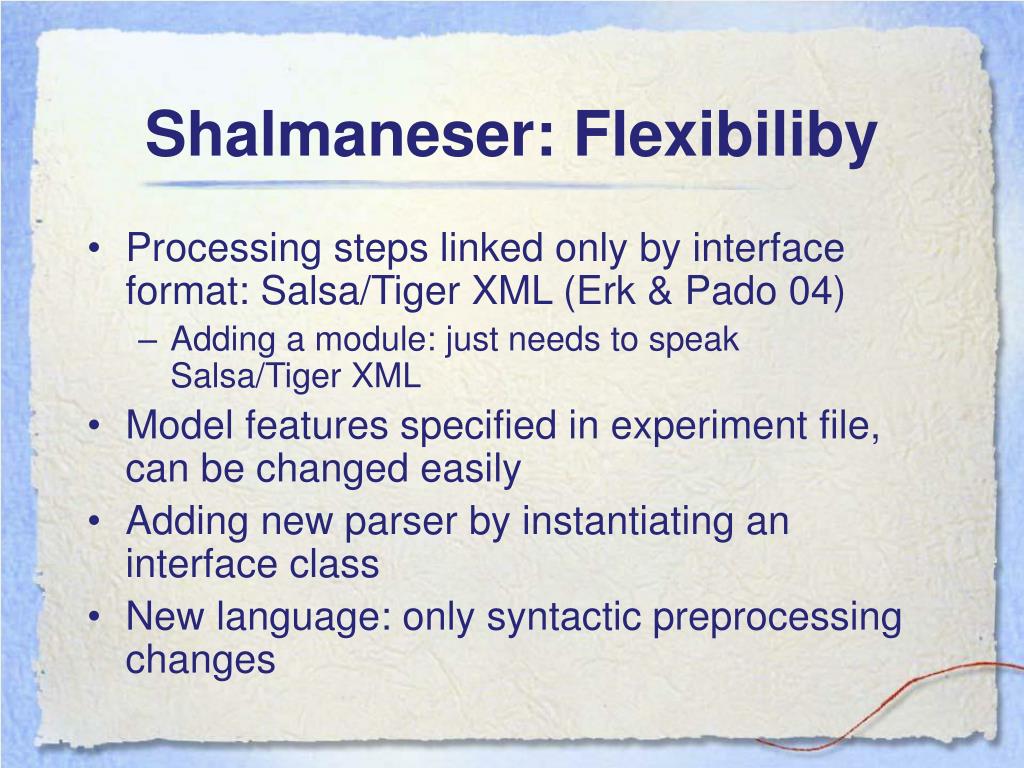 Shalmaneser: Flexibiliby

• Processing steps linked only by interface format: Salsa/Tiger XML (Erk & Pado 04)
– Adding a module: just needs to speak Salsa/Tiger XML
• Model features specified in experiment file, can be changed easily
• Adding new parser by instantiating an interface class
• New language: only syntactic preprocessing changes